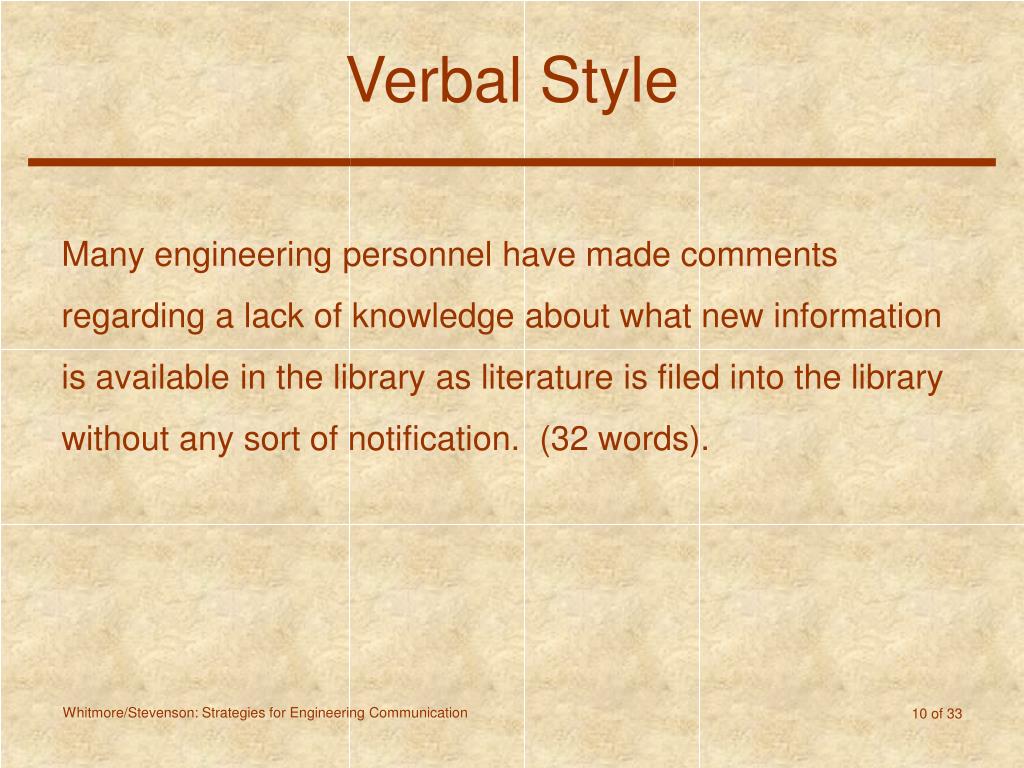 Verbal Style

Many engineering personnel have made comments regarding a lack of knowledge about what new information is available in the library as literature is filed into the library without any sort of notification.  (32 words).

Whitmore/Stevenson: Strategies for Engineering Communication

10 of 33